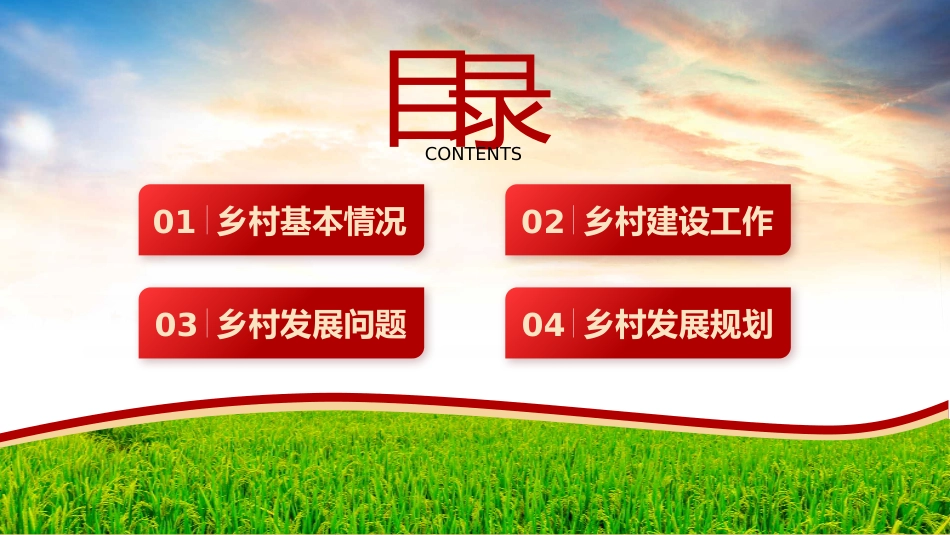 目录
CONTENTS

01 乡村基本情况

02 乡村建设工作

03 乡村发展问题

04 乡村发展规划